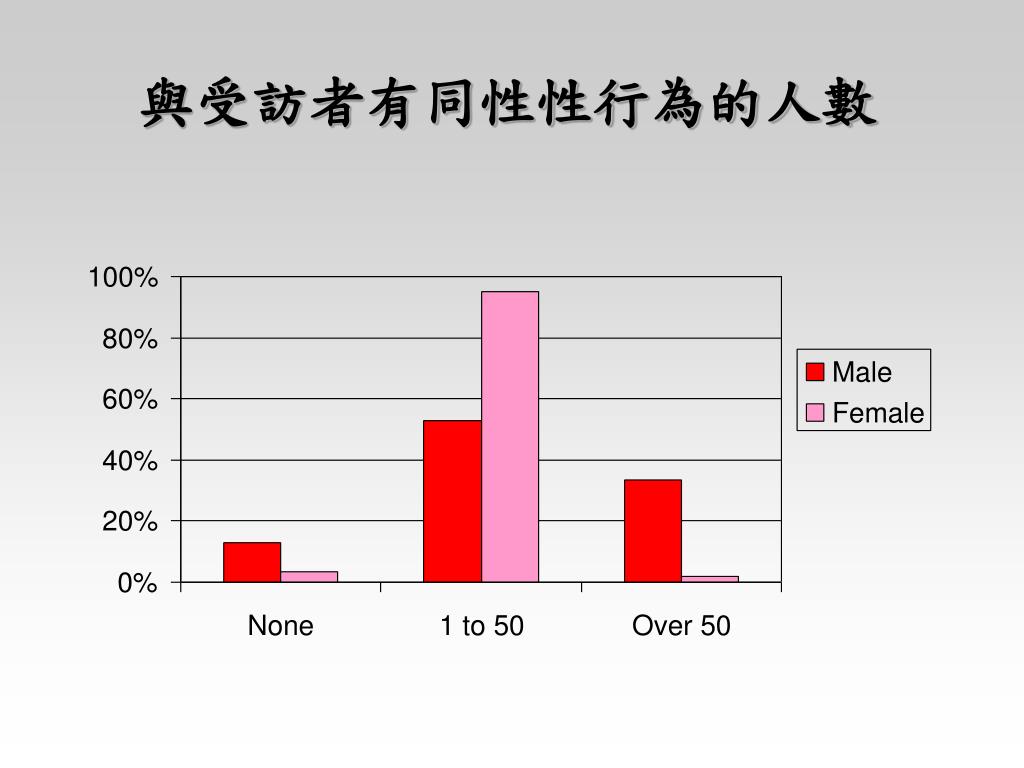 與受訪者有同性性行為的人數

100%
80%
60%
40%
20%
0%

None
1 to 50
Over 50

Male
Female